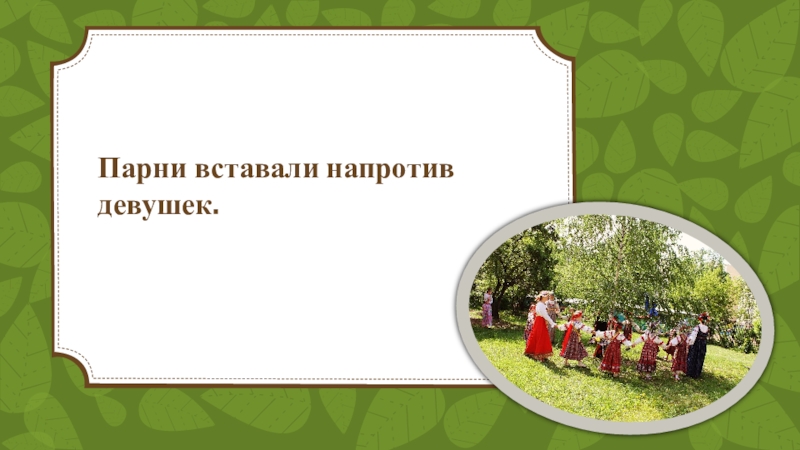 Парни вставали напротив девушек.